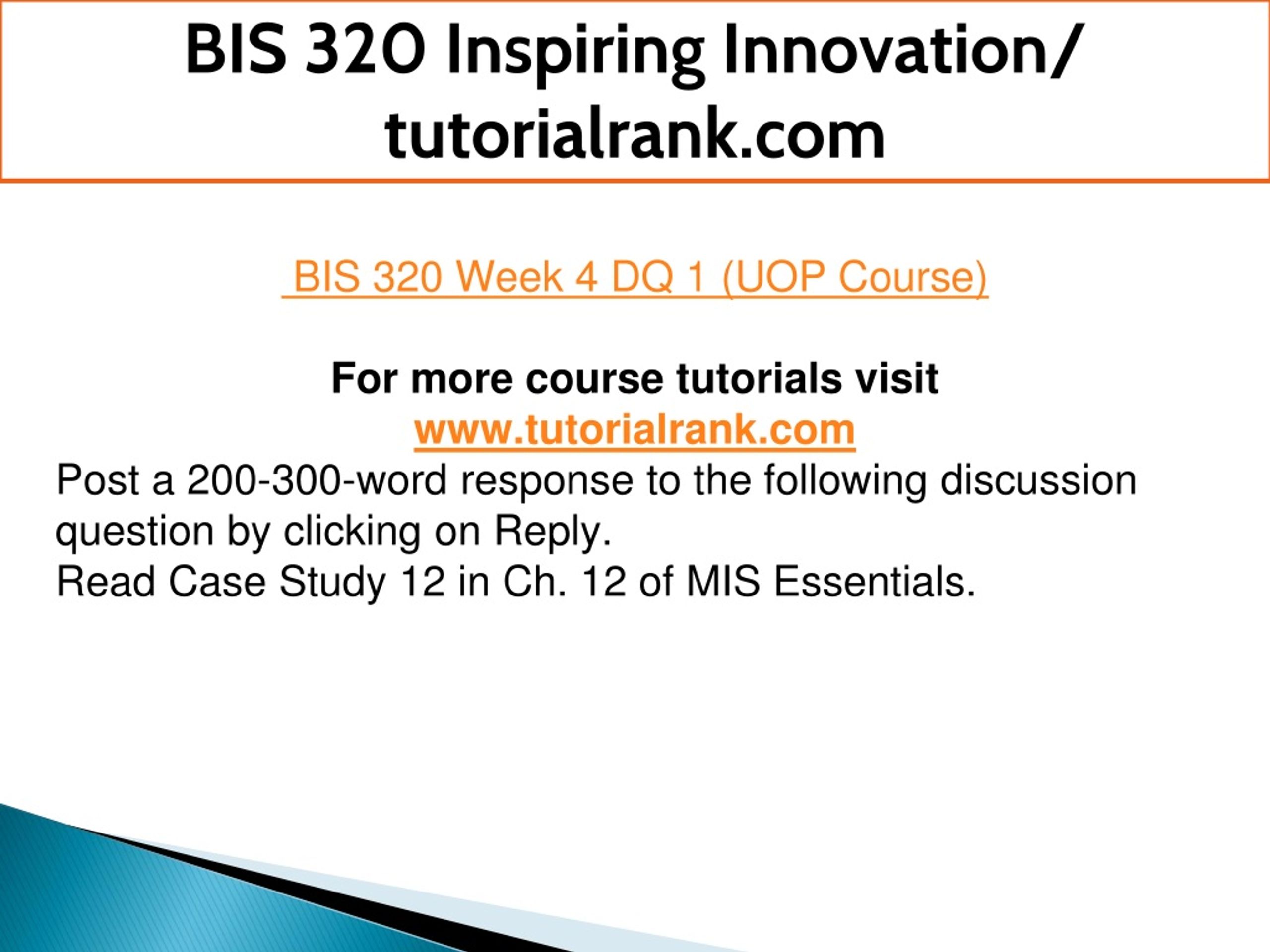 BIS 320 Inspiring Innovation/ tutorialrank.com

BIS 320 Week 4 DQ 1 (UOP Course)

For more course tutorials visit
www.tutorialrank.com

Post a 200-300-word response to the following discussion question by clicking on Reply.
Read Case Study 12 in Ch. 12 of MIS Essentials.